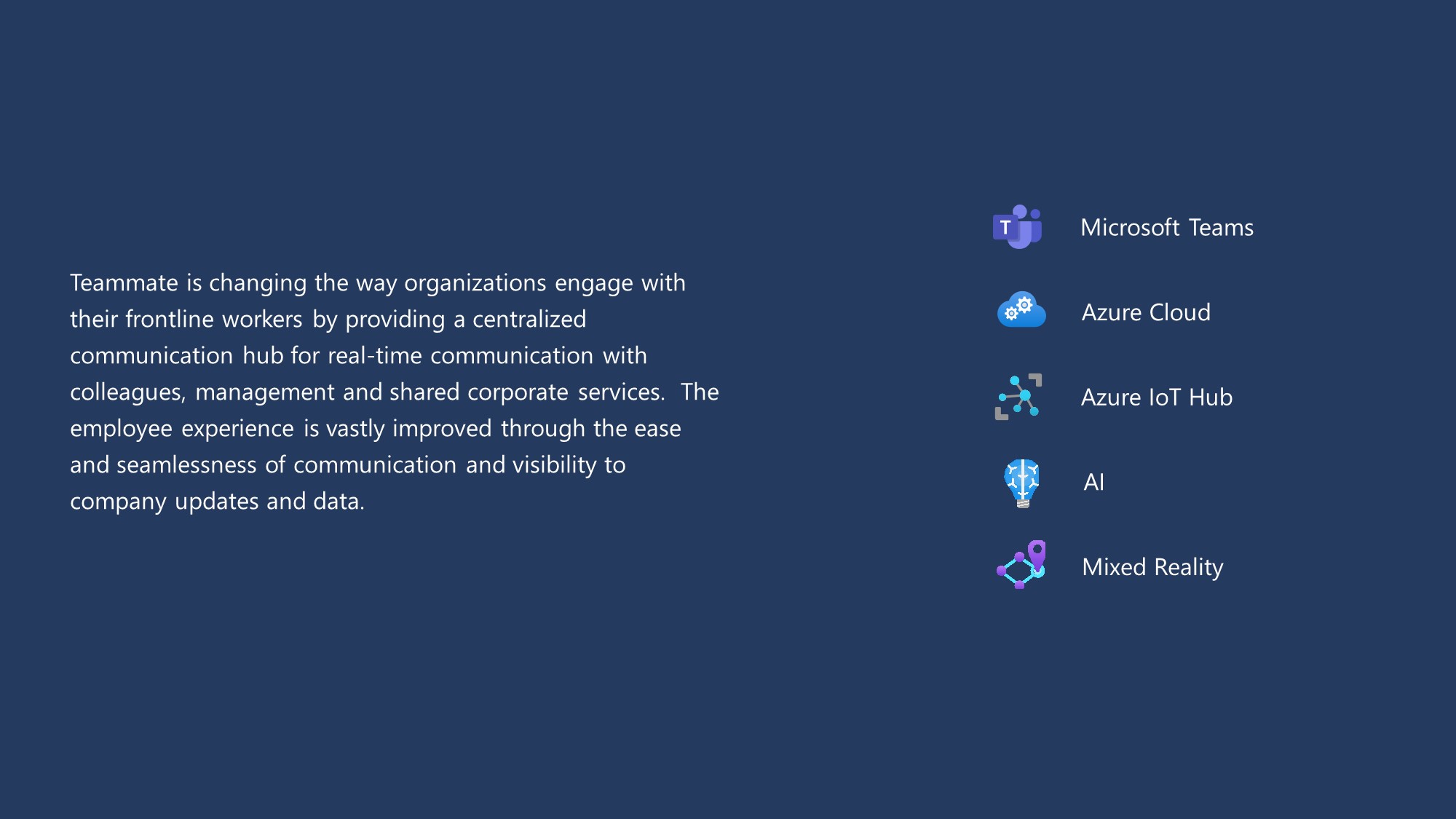 Teammate is changing the way organizations engage with their frontline workers by providing a centralized communication hub for real-time communication with colleagues, management and shared corporate services. The employee experience is vastly improved through the ease and seamlessness of communication and visibility to company updates and data.

T

Microsoft Teams

Azure Cloud

Azure IoT Hub

AI

Mixed Reality